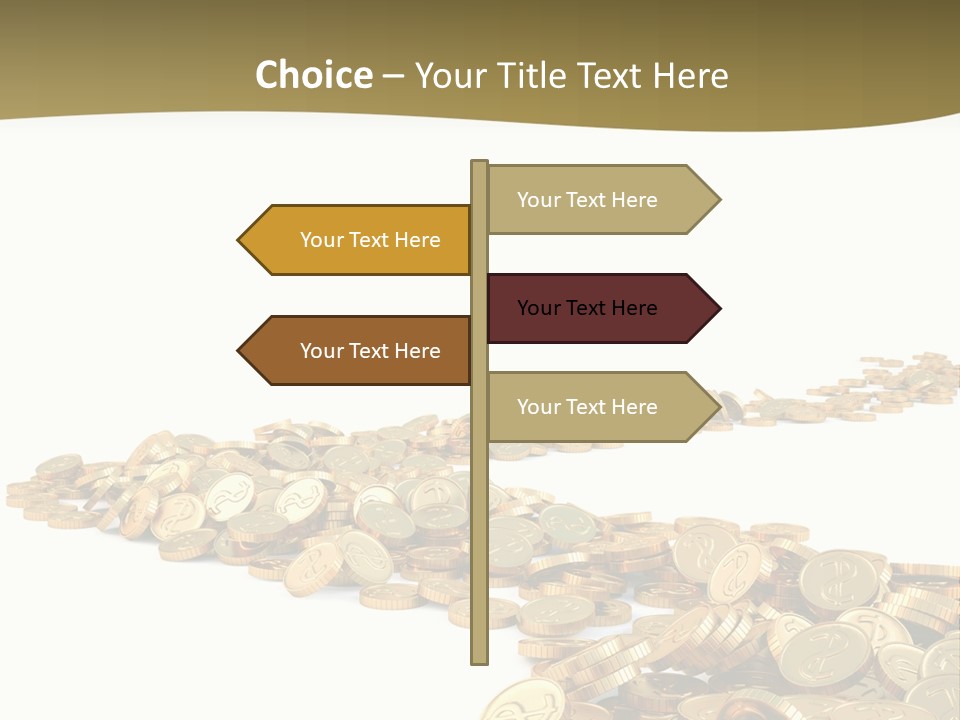 Choice – Your Title Text Here

Your Text Here

Your Text Here

Your Text Here

Your Text Here

Your Text Here